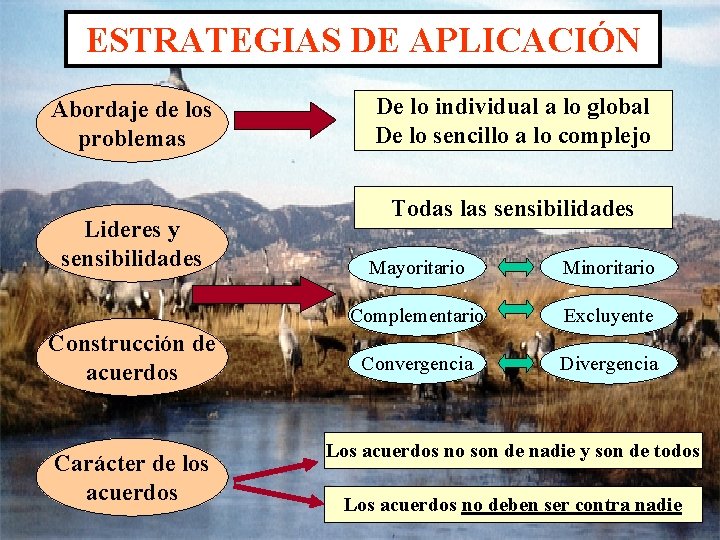 ESTRATEGIAS DE APLICACIÓN

Abordaje de los problemas

De lo individual a lo global
De lo sencillo a lo complejo

Lideres y sensibilidades

Todas las sensibilidades

Mayoritario

Minoritario

Complementario

Excluyente

Convergencia

Divergencia

Construcción de acuerdos

Carácter de los acuerdos

Los acuerdos no son de nadie y son de todos

Los acuerdos no deben ser contra nadie